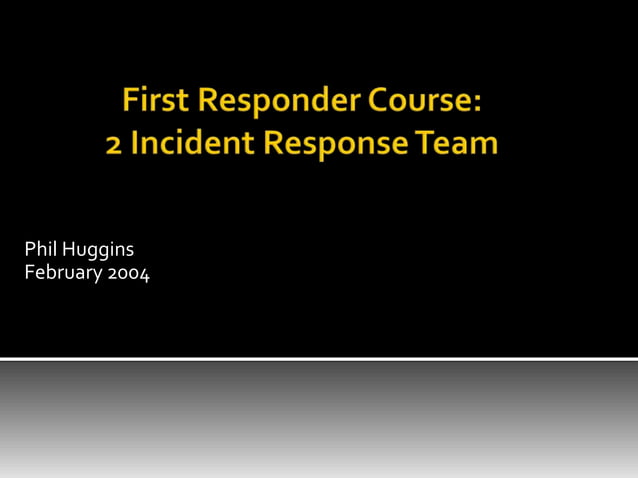 First Responder Course:
2 Incident Response Team

Phil Huggins
February 2004